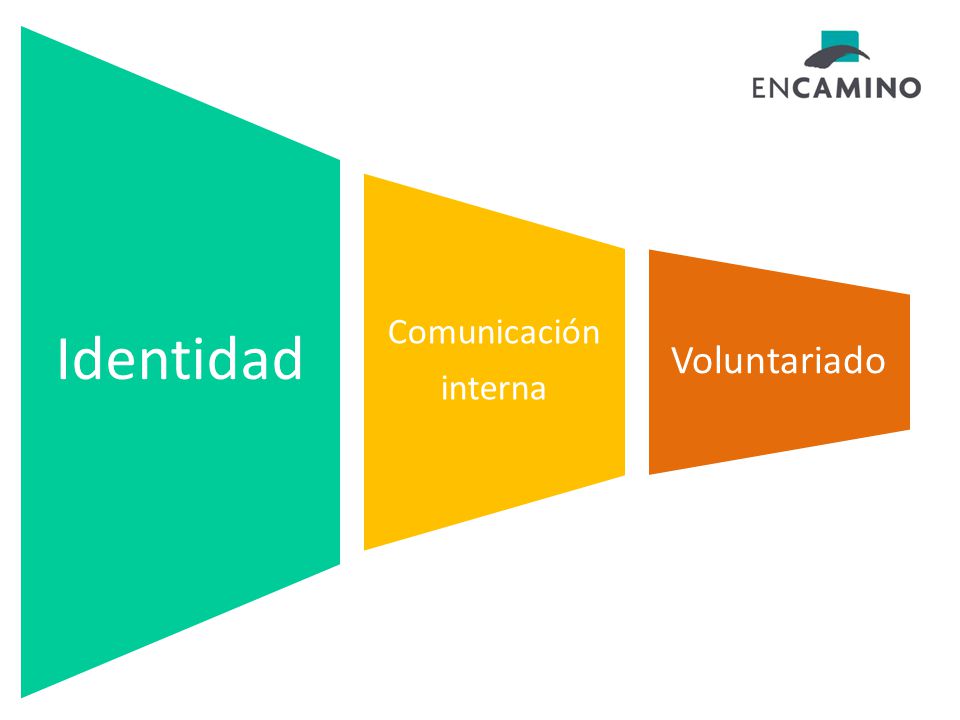 ENCAMINO

Identidad

Comunicación interna

Voluntariado